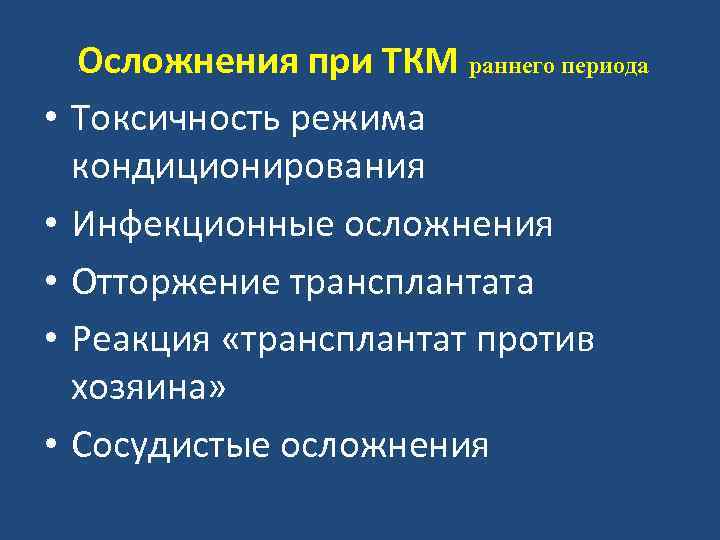 Осложнения при ТКМ раннего периода

• Токсичность режима кондиционирования
• Инфекционные осложнения
• Отторжение трансплантата
• Реакция «трансплантат против хозяина»
• Сосудистые осложнения